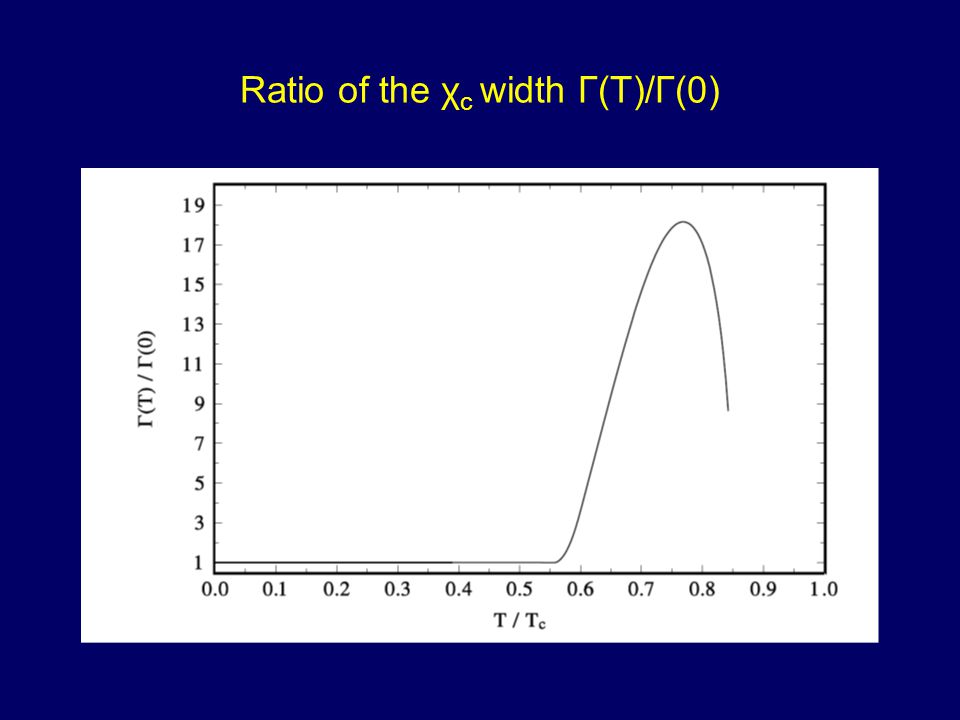 Ratio of the $\chi_c$ width $\Gamma(T)/\Gamma(0)$

19
17
15
13
11
9
7
5
3
1

$\Gamma(T) / \Gamma(0)$

0.0 0.1 0.2 0.3 0.4 0.5 0.6 0.7 0.8 0.9 1.0

$T / T_c$